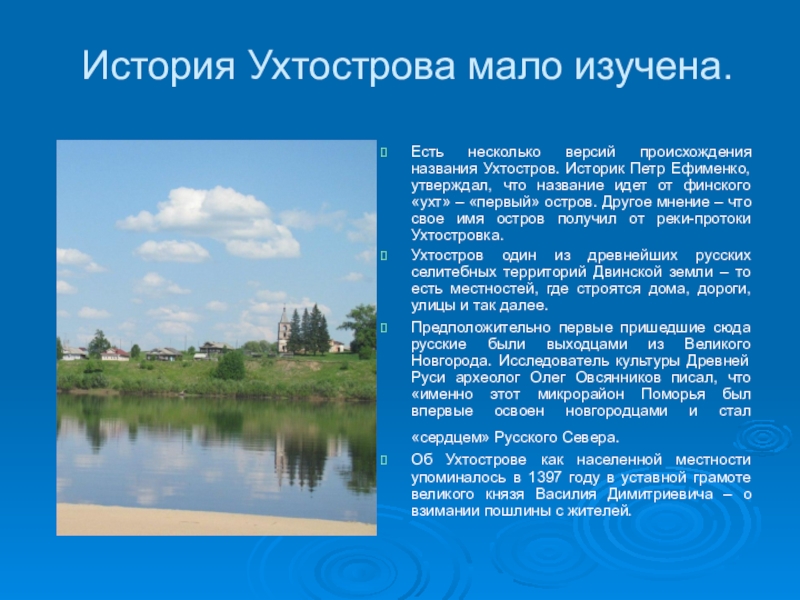 История Ухтострова мало изучена.

Есть несколько версий происхождения названия Ухтостров. Историк Петр Ефименко, утверждал, что название идет от финского «ухт» – «первый» остров. Другое мнение – что свое имя остров получил от реки-протоки Ухтостровка.

Ухтостров один из древнейших русских селитебных территорий Двинской земли – то есть местностей, где строятся дома, дороги, улицы и так далее.

Предположительно первые пришедшие сюда русские были выходцами из Великого Новгорода. Исследователь культуры Древней Руси археолог Олег Овсянников писал, что «именно этот микрорайон Поморья был впервые освоен новгородцами и стал «сердцем» Русского Севера.

Об Ухтострове как населенной местности упоминалось в 1397 году в уставной грамоте великого князя Василия Димитриевича – о взимании пошлины с жителей.